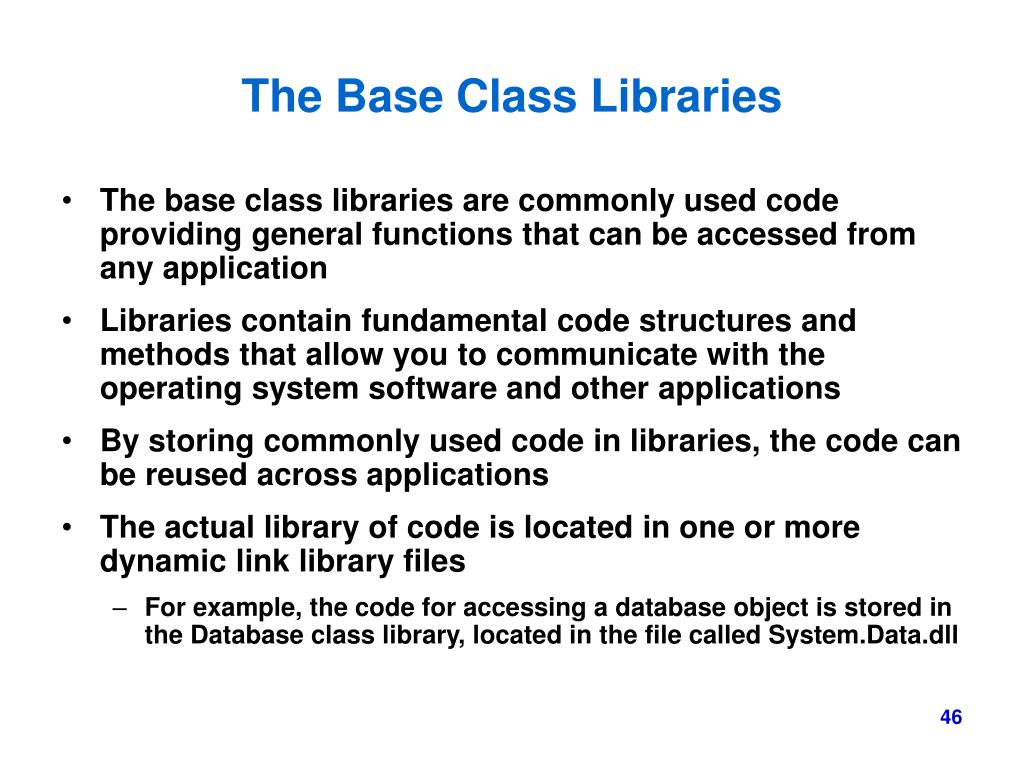 The Base Class Libraries

• The base class libraries are commonly used code providing general functions that can be accessed from any application

• Libraries contain fundamental code structures and methods that allow you to communicate with the operating system software and other applications

• By storing commonly used code in libraries, the code can be reused across applications

• The actual library of code is located in one or more dynamic link library files

– For example, the code for accessing a database object is stored in the Database class library, located in the file called System.Data.dll

46